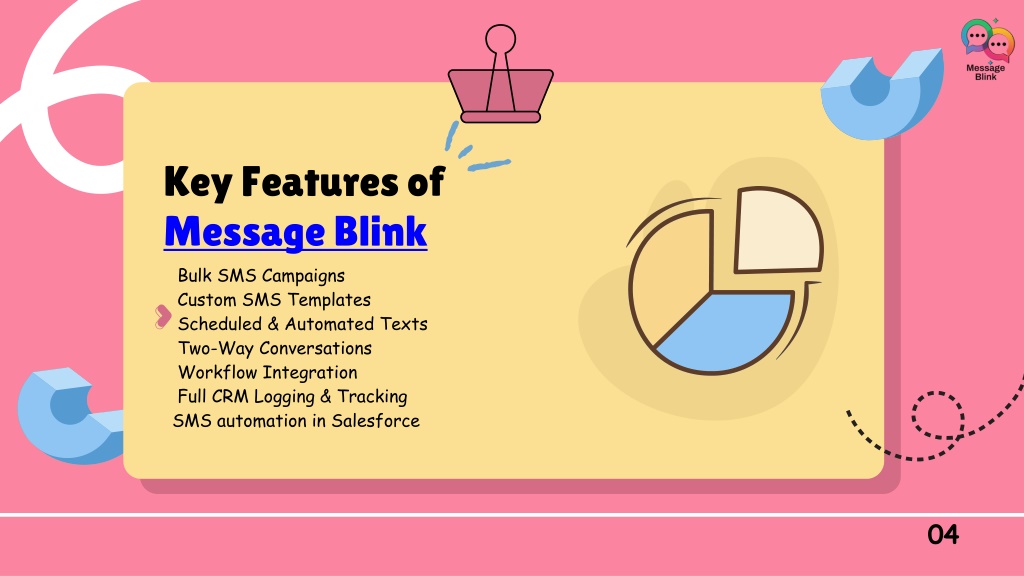 Message Blink

Key Features of Message Blink

Bulk SMS Campaigns
Custom SMS Templates
Scheduled & Automated Texts
Two-Way Conversations
Workflow Integration
Full CRM Logging & Tracking
SMS automation in Salesforce

04